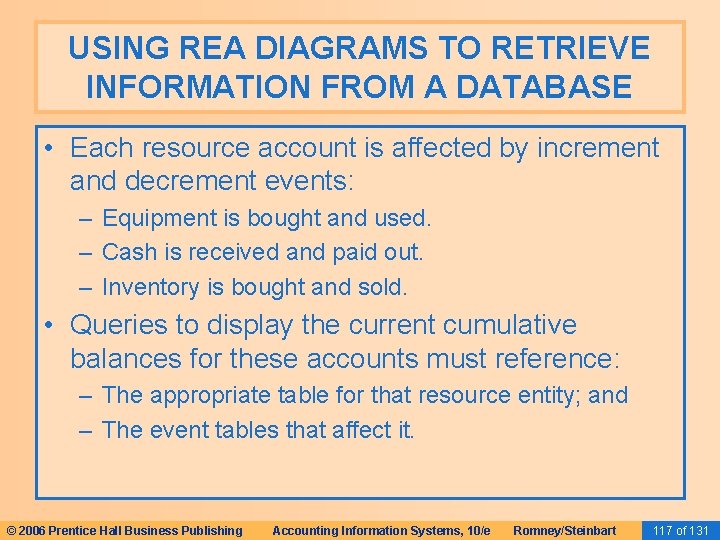 USING REA DIAGRAMS TO RETRIEVE INFORMATION FROM A DATABASE

• Each resource account is affected by increment and decrement events:
– Equipment is bought and used.
– Cash is received and paid out.
– Inventory is bought and sold.
• Queries to display the current cumulative balances for these accounts must reference:
– The appropriate table for that resource entity; and
– The event tables that affect it.

© 2006 Prentice Hall Business Publishing Accounting Information Systems, 10/e Romney/Steinbart 117 of 131